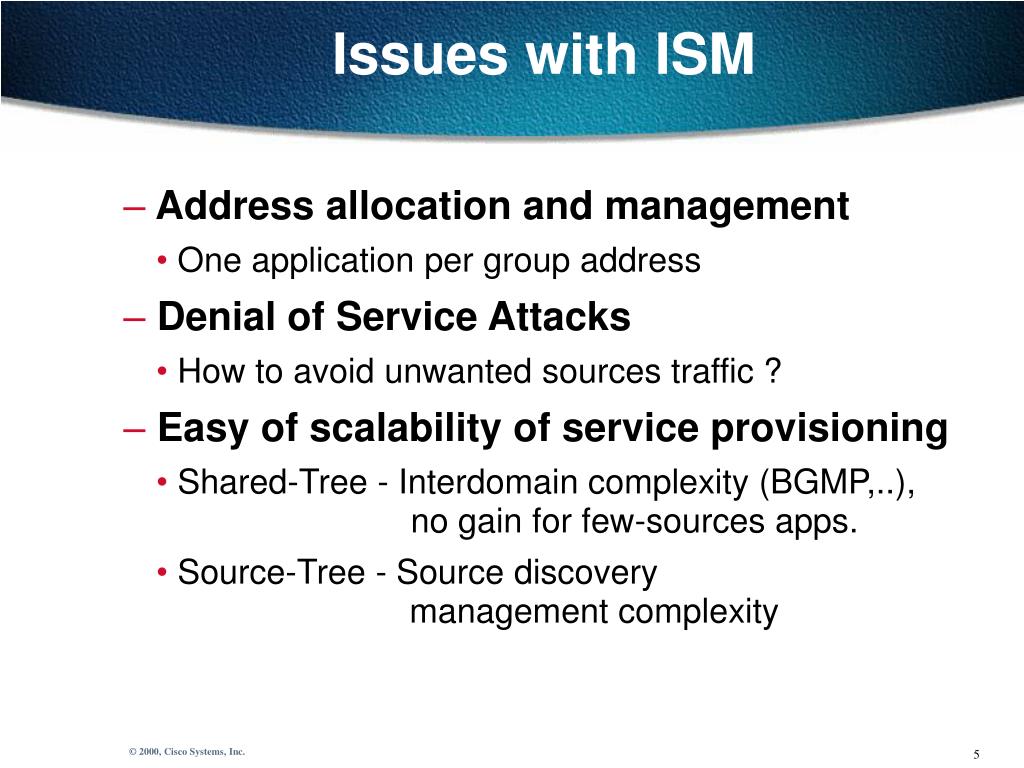 Issues with ISM

– Address allocation and management

• One application per group address

– Denial of Service Attacks

• How to avoid unwanted sources traffic ?

– Easy of scalability of service provisioning

• Shared-Tree - Interdomain complexity (BGMP,..), no gain for few-sources apps.

• Source-Tree - Source discovery management complexity

© 2000, Cisco Systems, Inc.

5